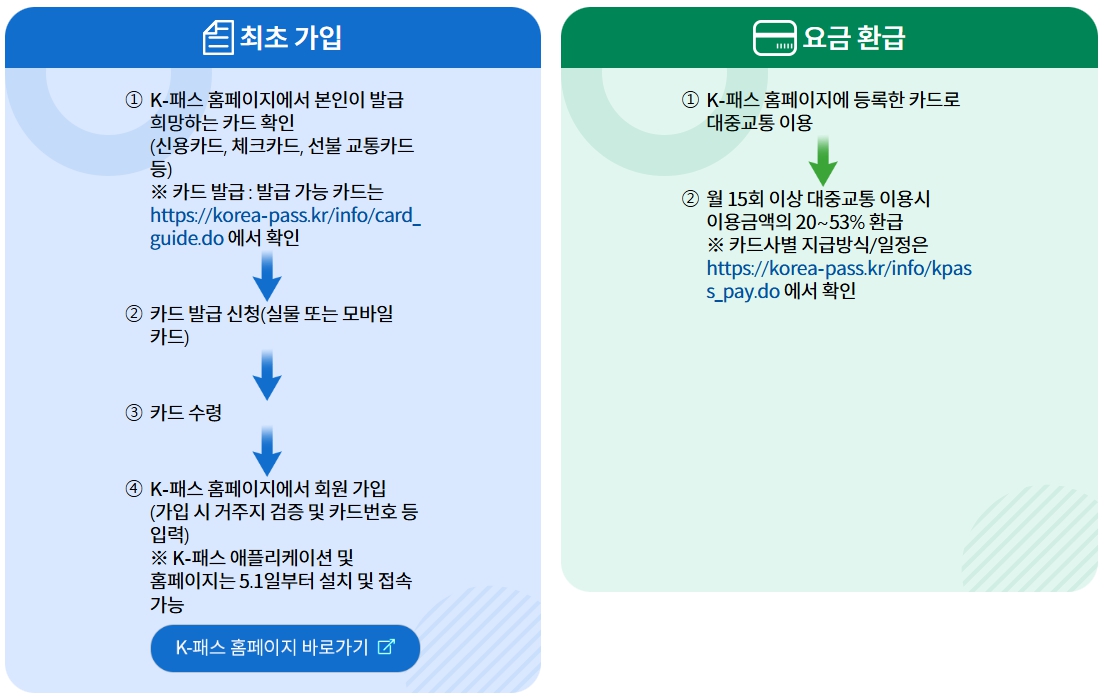 최초 가입

① K-패스 홈페이지에서 본인이 발급 희망하는 카드 확인 (신용카드, 체크카드, 선불 교통카드 등)
※ 카드 발급 : 발급 가능 카드는 https://korea-pass.kr/info/card_guide.do 에서 확인

② 카드 발급 신청(실물 또는 모바일 카드)

③ 카드 수령

④ K-패스 홈페이지에서 회원 가입 (가입 시 거주지 검증 및 카드번호 등 입력)
※ K-패스 애플리케이션 및 홈페이지는 5.1일부터 설치 및 접속 가능

K-패스 홈페이지 바로가기

요금 환급

① K-패스 홈페이지에 등록한 카드로 대중교통 이용

② 월 15회 이상 대중교통 이용시 이용금액의 20~53% 환급
※ 카드사별 지급방식/일정은 https://korea-pass.kr/info/kpass_pay.do 에서 확인